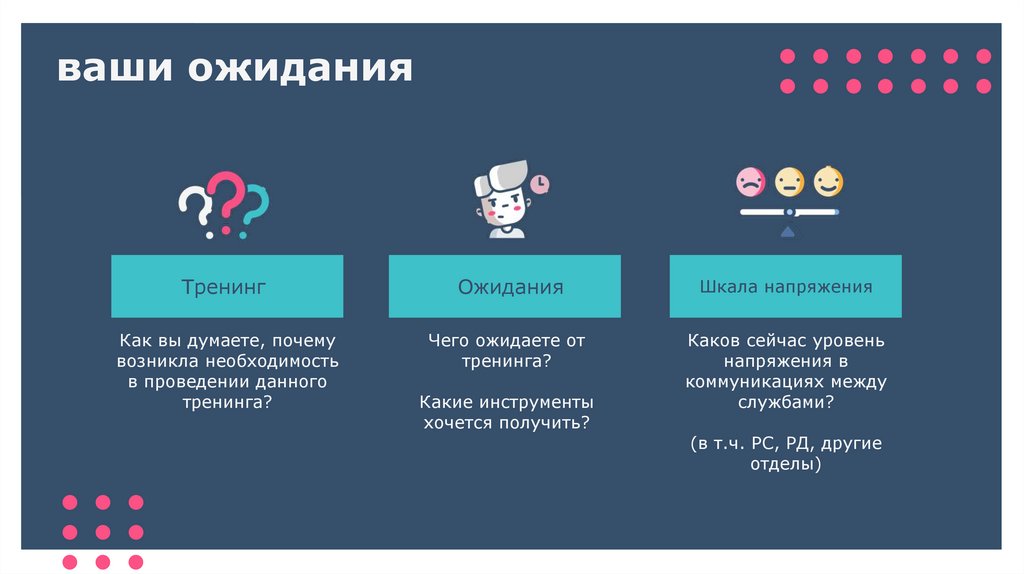 ваши ожидания

Тренинг

Как вы думаете, почему возникла необходимость в проведении данного тренинга?

Ожидания

Чего ожидаете от тренинга?

Какие инструменты хочется получить?

Шкала напряжения

Каков сейчас уровень напряжения в коммуникациях между службами?

(в т.ч. РС, РД, другие отделы)